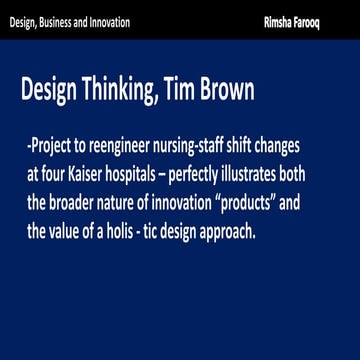 Design, Business and Innovation

Rimsha Farooq

Design Thinking, Tim Brown

-Project to reengineer nursing-staff shift changes at four Kaiser hospitals – perfectly illustrates both the broader nature of innovation “products” and the value of a holis - tic design approach.